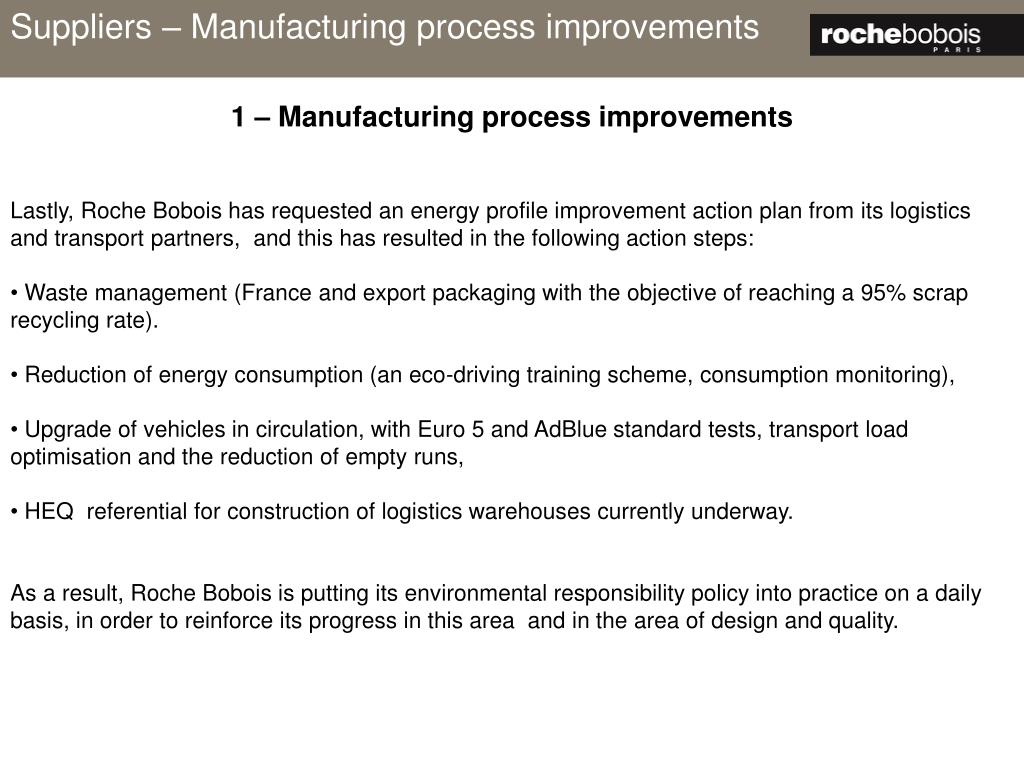 Suppliers – Manufacturing process improvements

rochebobois
PARIS

1 – Manufacturing process improvements

Lastly, Roche Bobois has requested an energy profile improvement action plan from its logistics and transport partners, and this has resulted in the following action steps:

• Waste management (France and export packaging with the objective of reaching a 95% scrap recycling rate).

• Reduction of energy consumption (an eco-driving training scheme, consumption monitoring),

• Upgrade of vehicles in circulation, with Euro 5 and AdBlue standard tests, transport load optimisation and the reduction of empty runs,

• HEQ referential for construction of logistics warehouses currently underway.

As a result, Roche Bobois is putting its environmental responsibility policy into practice on a daily basis, in order to reinforce its progress in this area and in the area of design and quality.